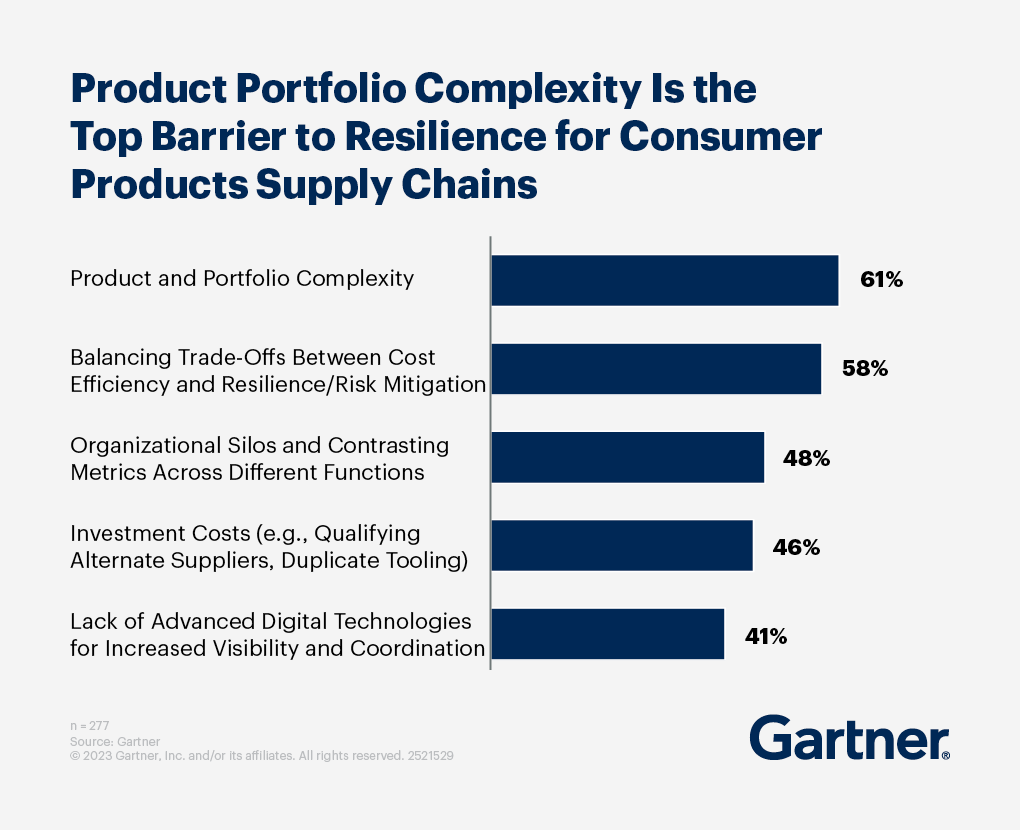 Product Portfolio Complexity Is the Top Barrier to Resilience for Consumer Products Supply Chains

Product and Portfolio Complexity 61%

Balancing Trade-Offs Between Cost Efficiency and Resilience/Risk Mitigation 58%

Organizational Silos and Contrasting Metrics Across Different Functions 48%

Investment Costs (e.g., Qualifying Alternate Suppliers, Duplicate Tooling) 46%

Lack of Advanced Digital Technologies for Increased Visibility and Coordination 41%

n = 277
Source: Gartner
© 2023 Gartner, Inc. and/or its affiliates. All rights reserved. 2521529

Gartner®